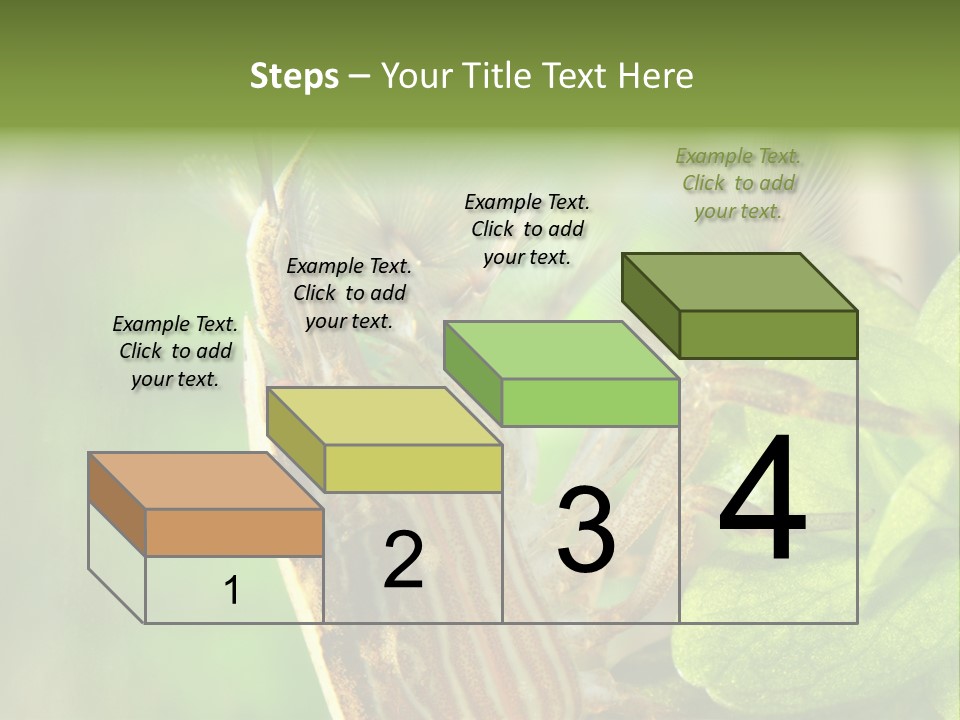 Steps – Your Title Text Here

Example Text. Click to add your text.

Example Text. Click to add your text.

Example Text. Click to add your text.

Example Text. Click to add your text.

1

2

3

4